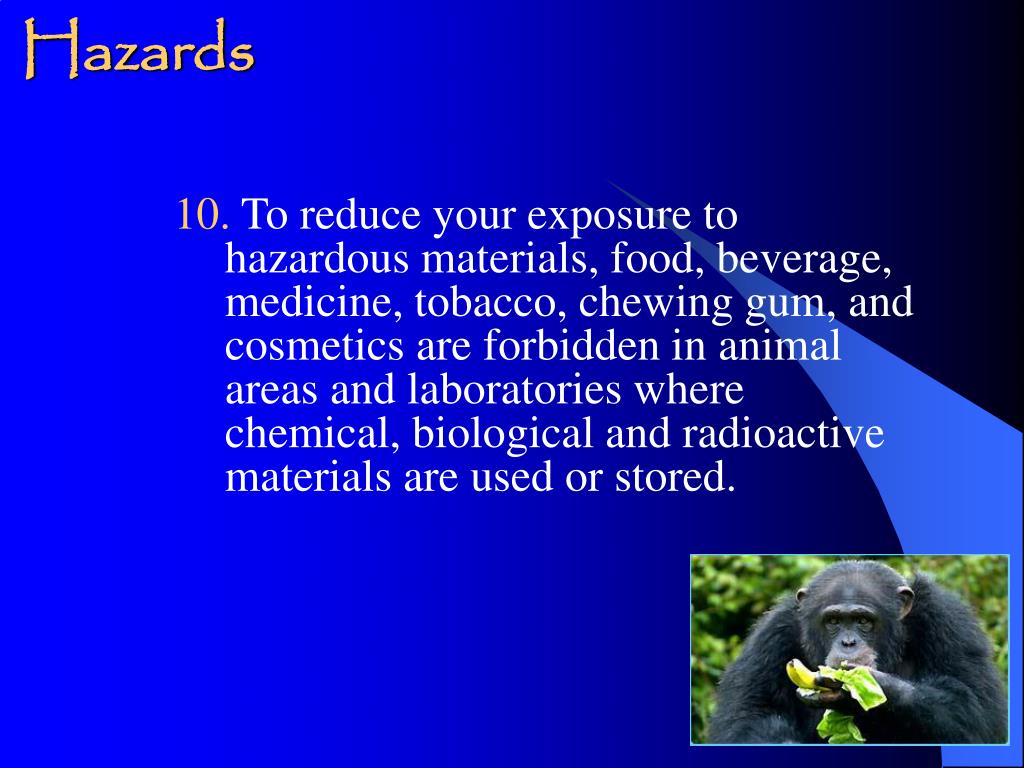 Hazards

10. To reduce your exposure to hazardous materials, food, beverage, medicine, tobacco, chewing gum, and cosmetics are forbidden in animal areas and laboratories where chemical, biological and radioactive materials are used or stored.